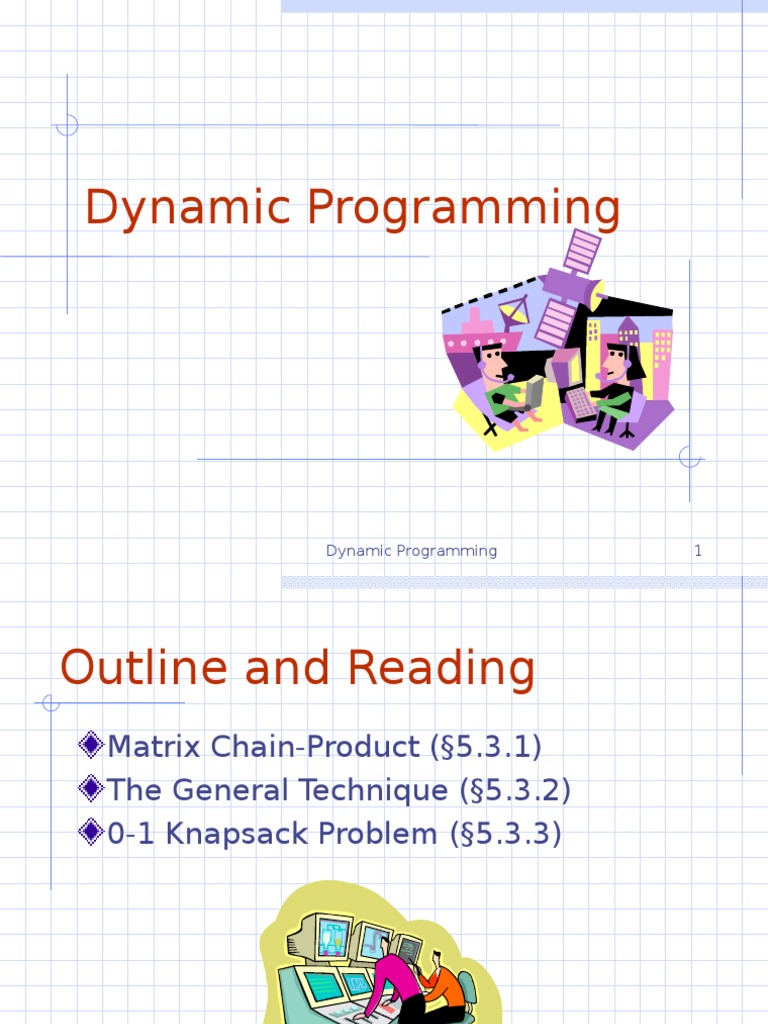 Dynamic Programming

Dynamic Programming 1

Outline and Reading

Matrix Chain-Product (§5.3.1)
The General Technique (§5.3.2)
0-1 Knapsack Problem (§5.3.3)